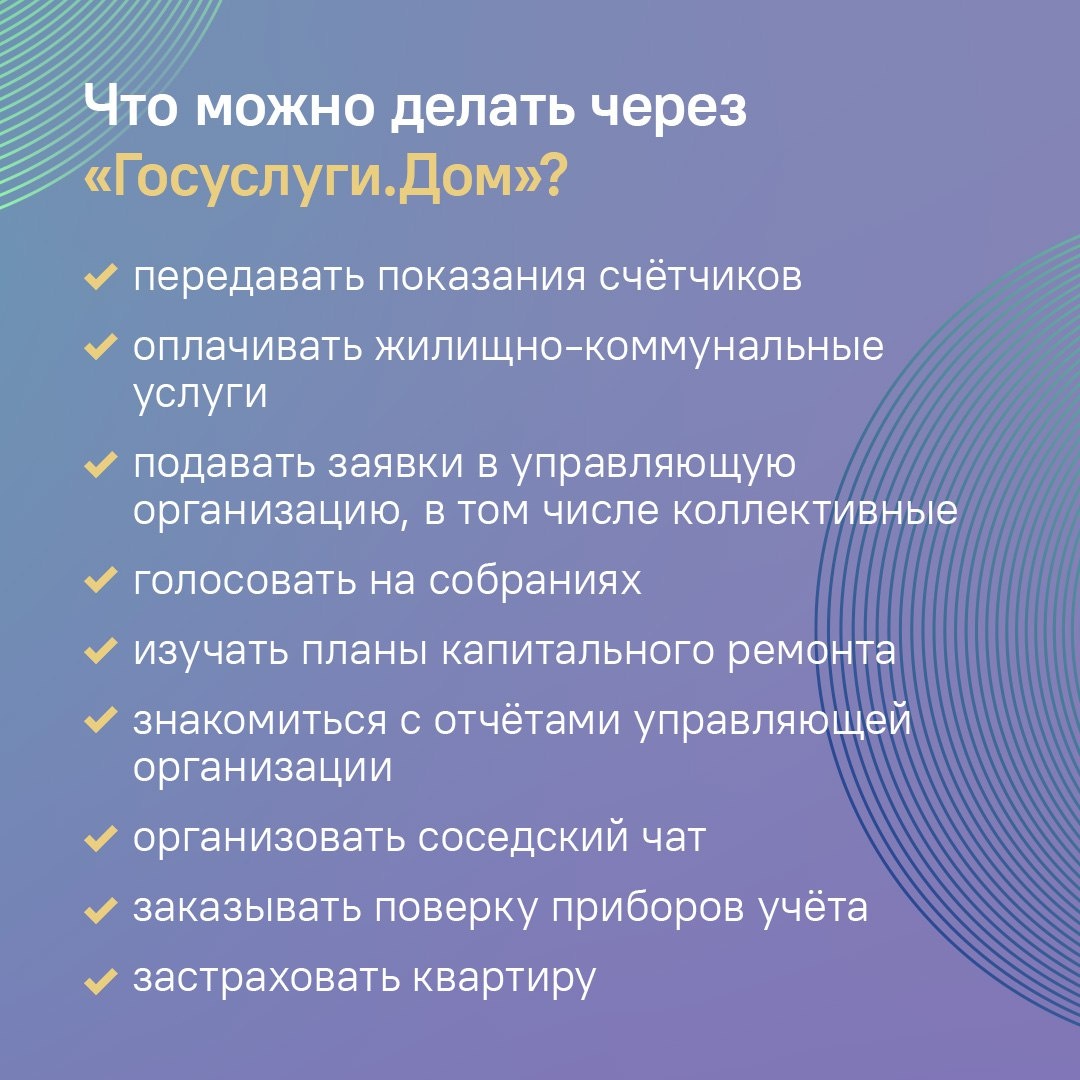 Что можно делать через «Госуслуги.Дом»?

✓ передавать показания счётчиков

✓ оплачивать жилищно-коммунальные услуги

✓ подавать заявки в управляющую организацию, в том числе коллективные

✓ голосовать на собраниях

✓ изучать планы капитального ремонта

✓ знакомиться с отчётами управляющей организации

✓ организовать соседский чат

✓ заказывать поверку приборов учёта

✓ застраховать квартиру